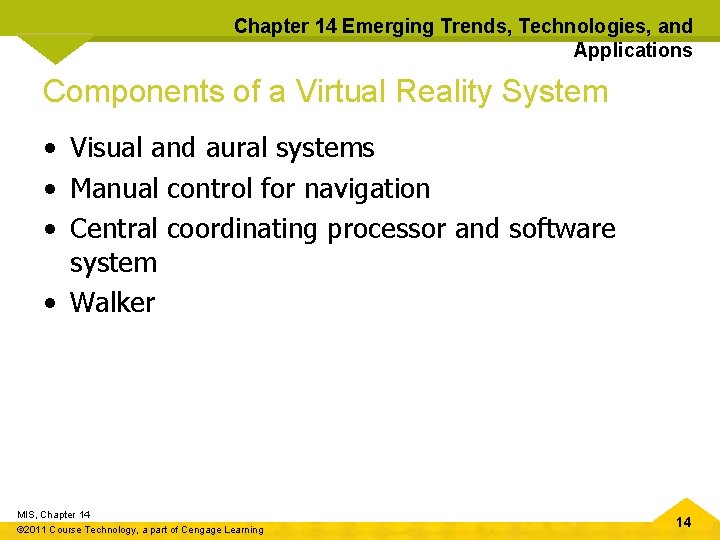 Chapter 14 Emerging Trends, Technologies, and Applications

Components of a Virtual Reality System

• Visual and aural systems
• Manual control for navigation
• Central coordinating processor and software system
• Walker

MIS, Chapter 14
©2011 Course Technology, a part of Cengage Learning

14